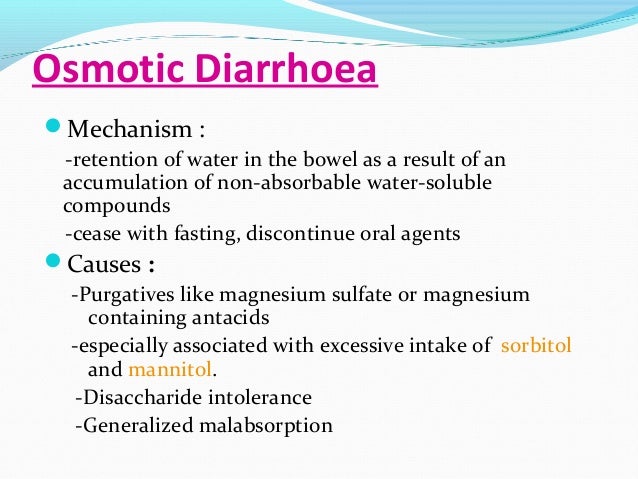 Osmotic Diarrhoea

Mechanism :

-retention of water in the bowel as a result of an accumulation of non-absorbable water-soluble compounds

-cease with fasting, discontinue oral agents

Causes :

-Purgatives like magnesium sulfate or magnesium containing antacids

-especially associated with excessive intake of sorbitol and mannitol.

-Disaccharide intolerance

-Generalized malabsorption